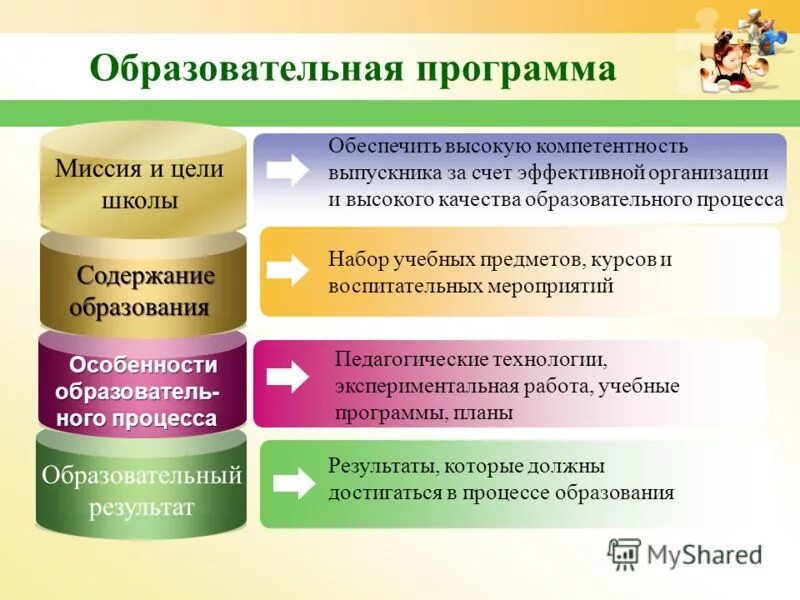 Образовательная программа

Миссия и цели школы

Обеспечить высокую компетентность выпускника за счет эффективной организации и высокого качества образовательного процесса

Содержание образования

Набор учебных предметов, курсов и воспитательных мероприятий

Особенности образовательного процесса

Педагогические технологии, экспериментальная работа, учебные программы, планы

Образовательный результат

Результаты, которые должны достигаться в процессе образования

MyShared